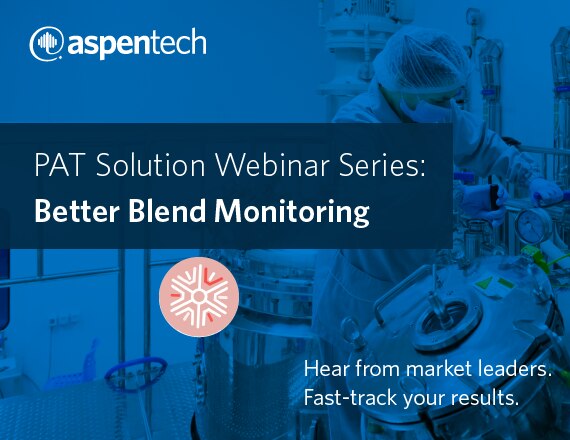 aspentech

PAT Solution Webinar Series:
Better Blend Monitoring

Hear from market leaders.
Fast-track your results.